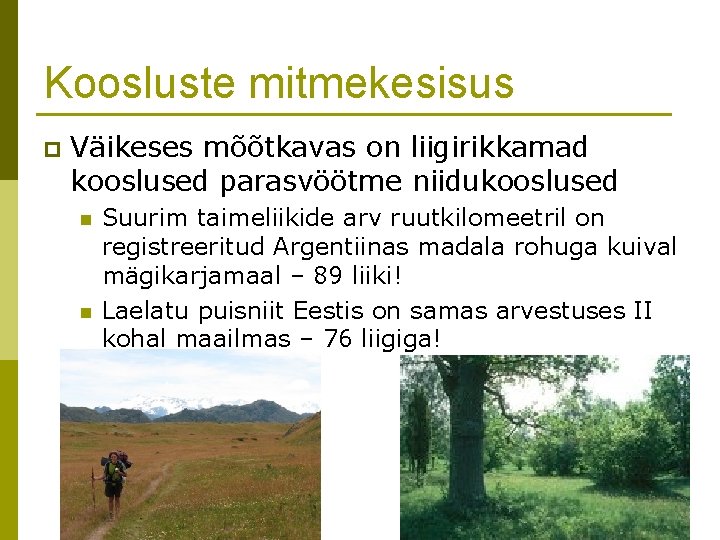 Koosluste mitmekesisus

Väikeses mõõtkavas on liigirikkamad kooslused parasvöötme niidukooslused

Suurim taimeliikide arv ruutkilomeetril on registreeritud Argentiinas madala rohuga kuival mägikarjamaal – 89 liiki!

Laelatu puisniit Eestis on samas arvestuses II kohal maailmas – 76 liigiga!